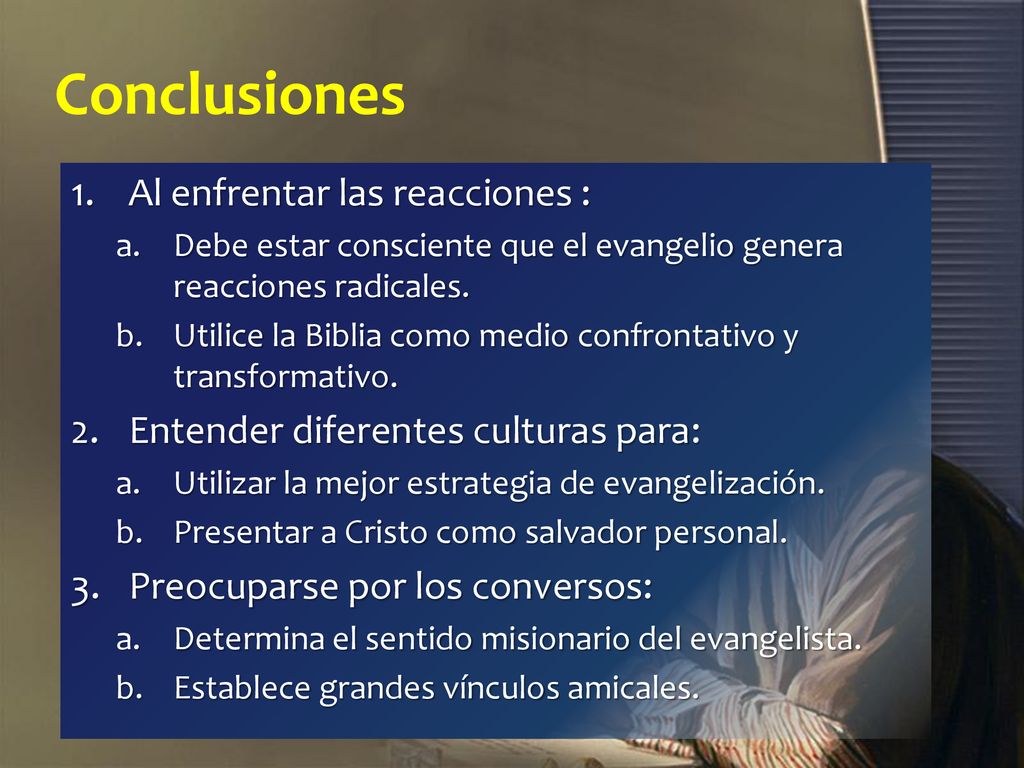 Conclusiones

1. Al enfrentar las reacciones :
a. Debe estar consciente que el evangelio genera reacciones radicales.
b. Utilice la Biblia como medio confrontativo y transformativo.
2. Entender diferentes culturas para:
a. Utilizar la mejor estrategia de evangelización.
b. Presentar a Cristo como salvador personal.
3. Preocuparse por los conversos:
a. Determina el sentido misionario del evangelista.
b. Establece grandes vínculos amicales.